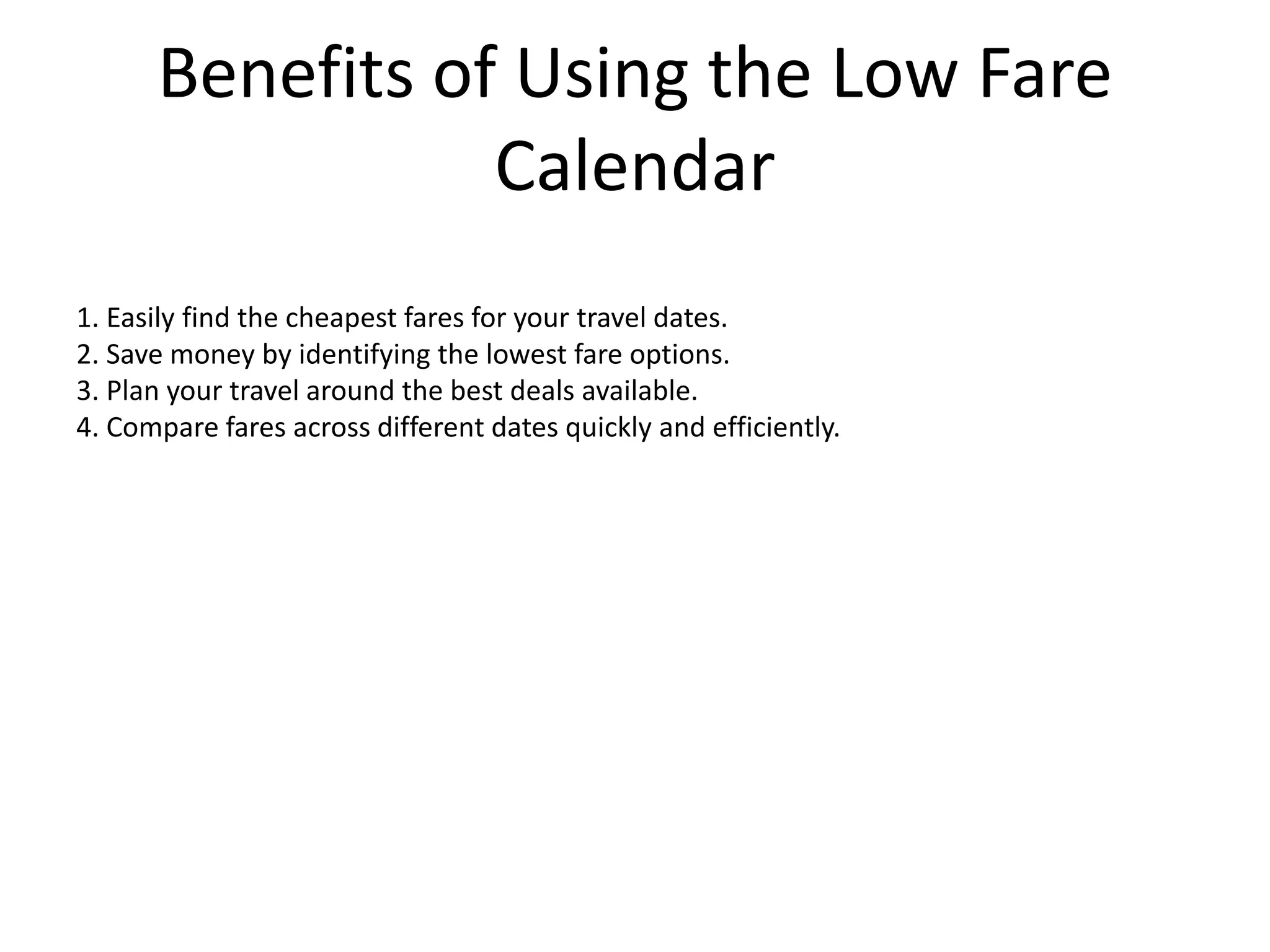 Benefits of Using the Low Fare Calendar

1. Easily find the cheapest fares for your travel dates.
2. Save money by identifying the lowest fare options.
3. Plan your travel around the best deals available.
4. Compare fares across different dates quickly and efficiently.